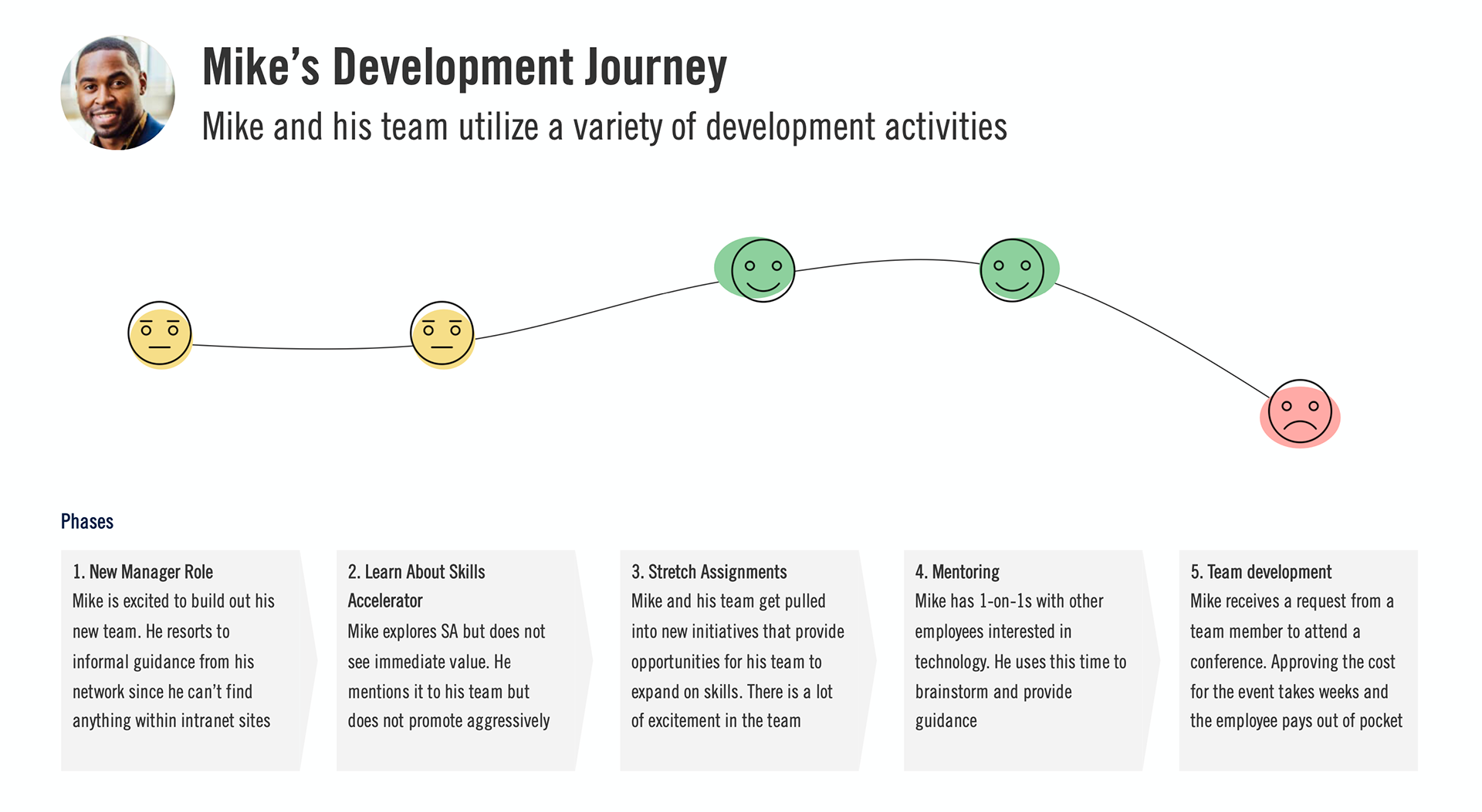 Mike's Development Journey

Mike and his team utilize a variety of development activities

Phases

1. New Manager Role
Mike is excited to build out his new team. He resorts to informal guidance from his network since he can't find anything within intranet sites

2. Learn About Skills Accelerator
Mike explores SA but does not see immediate value. He mentions it to his team but does not promote aggressively

3. Stretch Assignments
Mike and his team get pulled into new initiatives that provide opportunities for his team to expand on skills. There is a lot of excitement in the team

4. Mentoring
Mike has 1-on-1s with other employees interested in technology. He uses this time to brainstorm and provide guidance

5. Team development
Mike receives a request from a team member to attend a conference. Approving the cost for the event takes weeks and the employee pays out of pocket